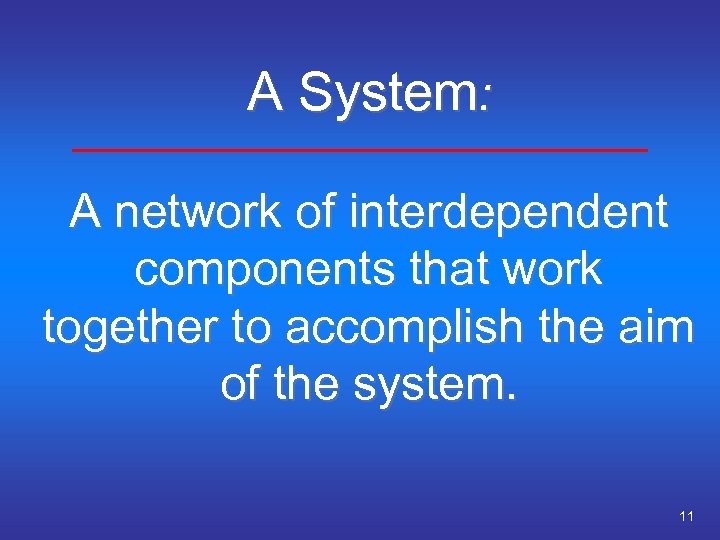 A System:

A network of interdependent components that work together to accomplish the aim of the system.

11